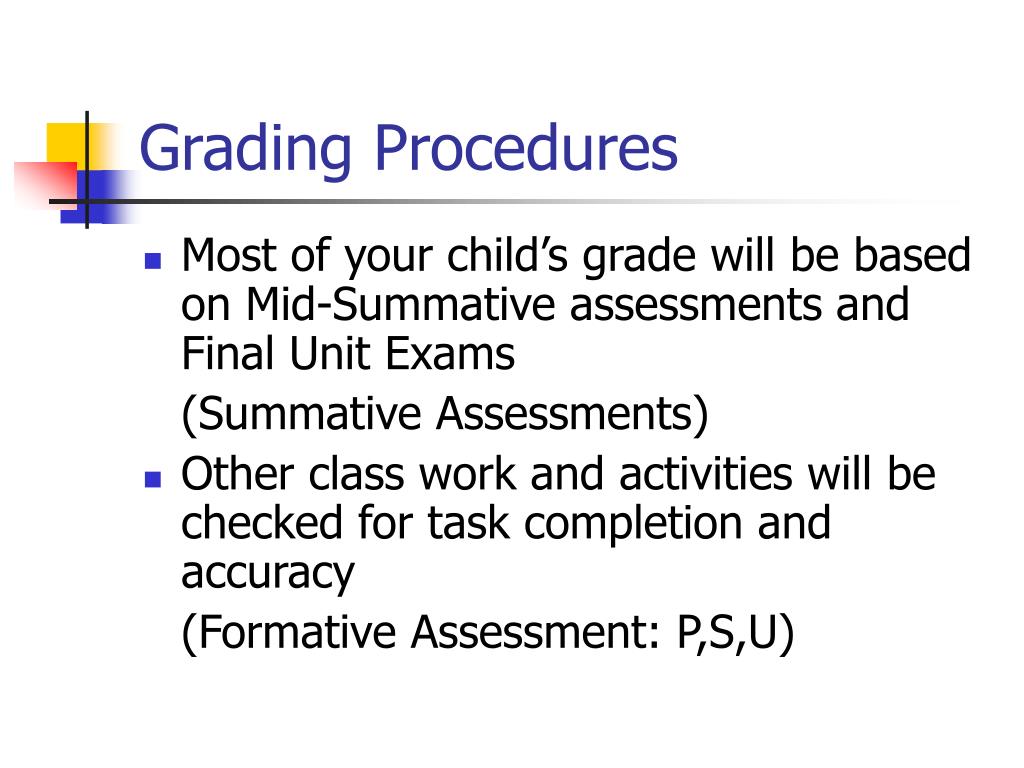 Grading Procedures

- Most of your child’s grade will be based on Mid-Summative assessments and Final Unit Exams

(Summative Assessments)

- Other class work and activities will be checked for task completion and accuracy

(Formative Assessment: P,S,U)